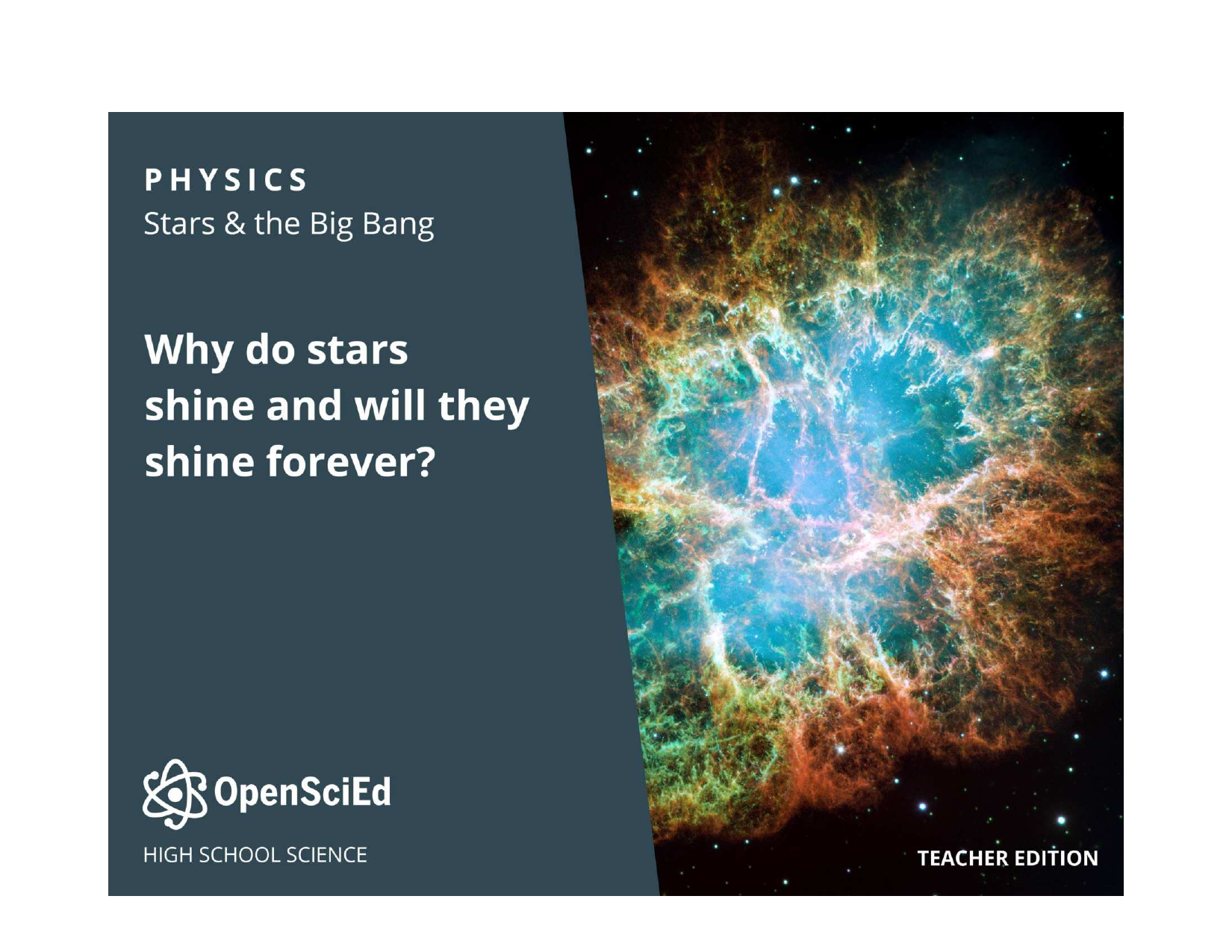 PHYSICS
Stars & the Big Bang

Why do stars shine and will they shine forever?

OpenSciEd

HIGH SCHOOL SCIENCE

TEACHER EDITION